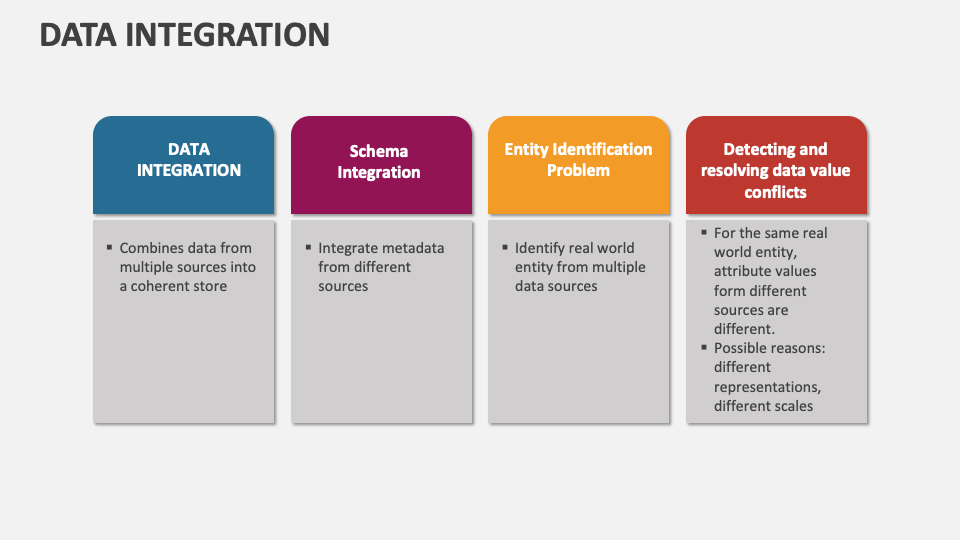 DATA INTEGRATION

DATA INTEGRATION

▪ Combines data from multiple sources into a coherent store

Schema Integration

▪ Integrate metadata from different sources

Entity Identification Problem

▪ Identify real world entity from multiple data sources

Detecting and resolving data value conflicts

▪ For the same real world entity, attribute values form different sources are different.
▪ Possible reasons: different representations, different scales